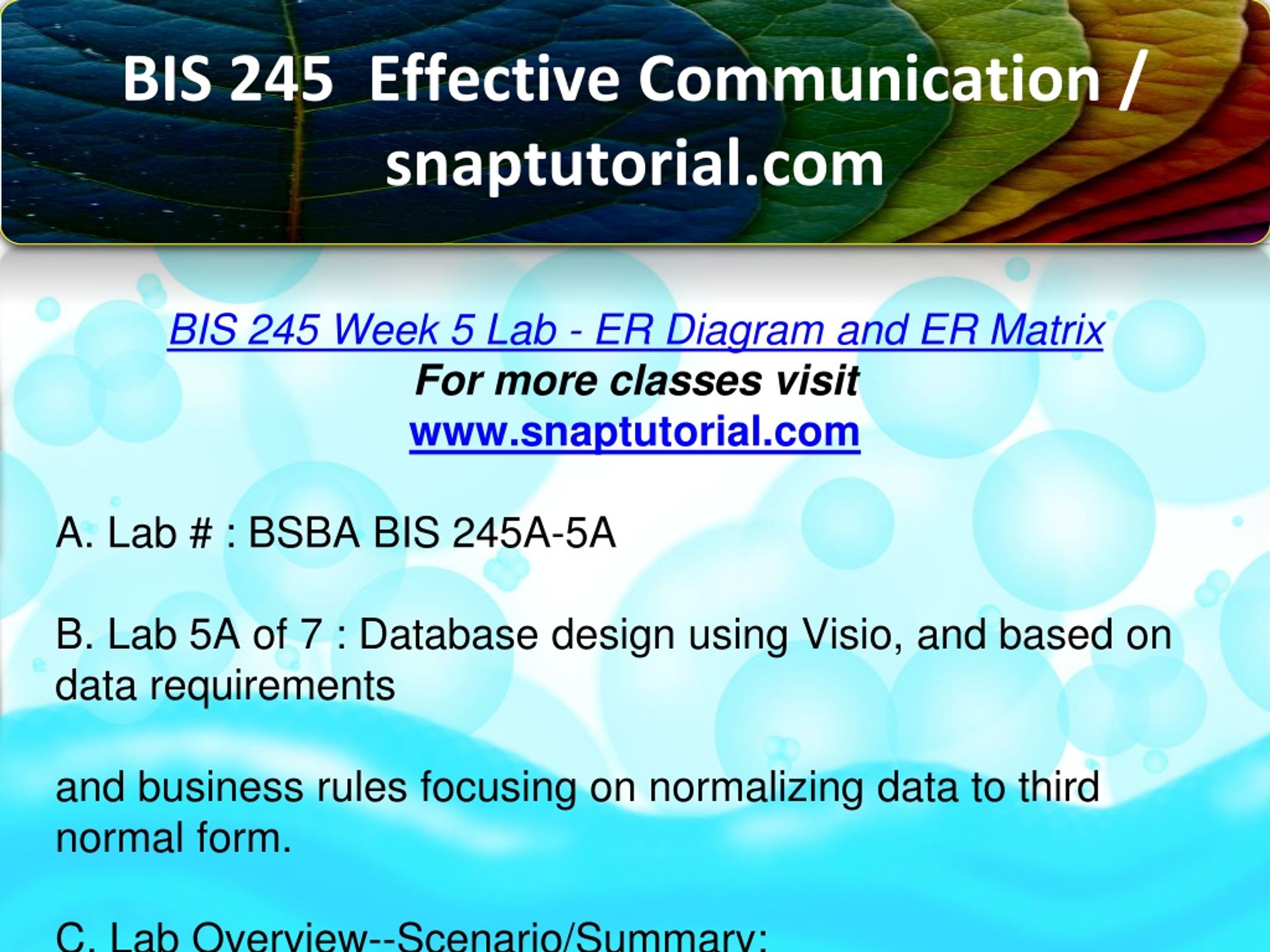 BIS 245 Effective Communication / snaptutorial.com

BIS 245 Week 5 Lab - ER Diagram and ER Matrix
For more classes visit
www.snaptutorial.com

A. Lab # : BSBA BIS 245A-5A

B. Lab 5A of 7 : Database design using Visio, and based on data requirements

and business rules focusing on normalizing data to third normal form.

C. Lab Overview--Scenario/Summary: